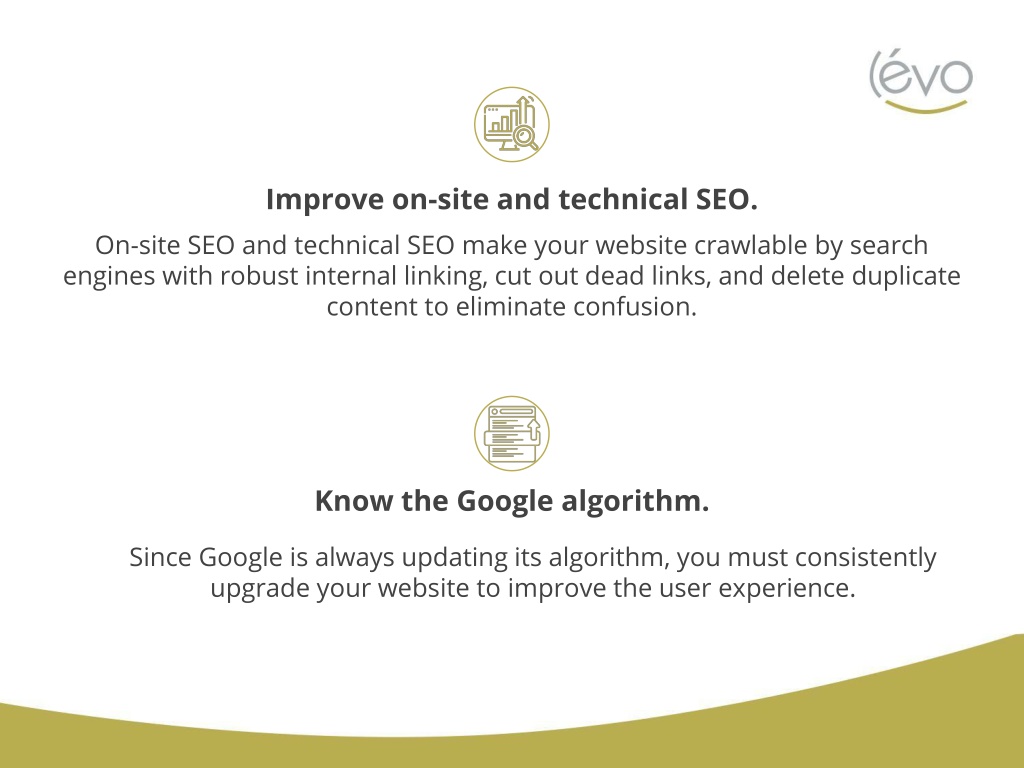 (évo

Improve on-site and technical SEO.

On-site SEO and technical SEO make your website crawlable by search engines with robust internal linking, cut out dead links, and delete duplicate content to eliminate confusion.

Know the Google algorithm.

Since Google is always updating its algorithm, you must consistently upgrade your website to improve the user experience.